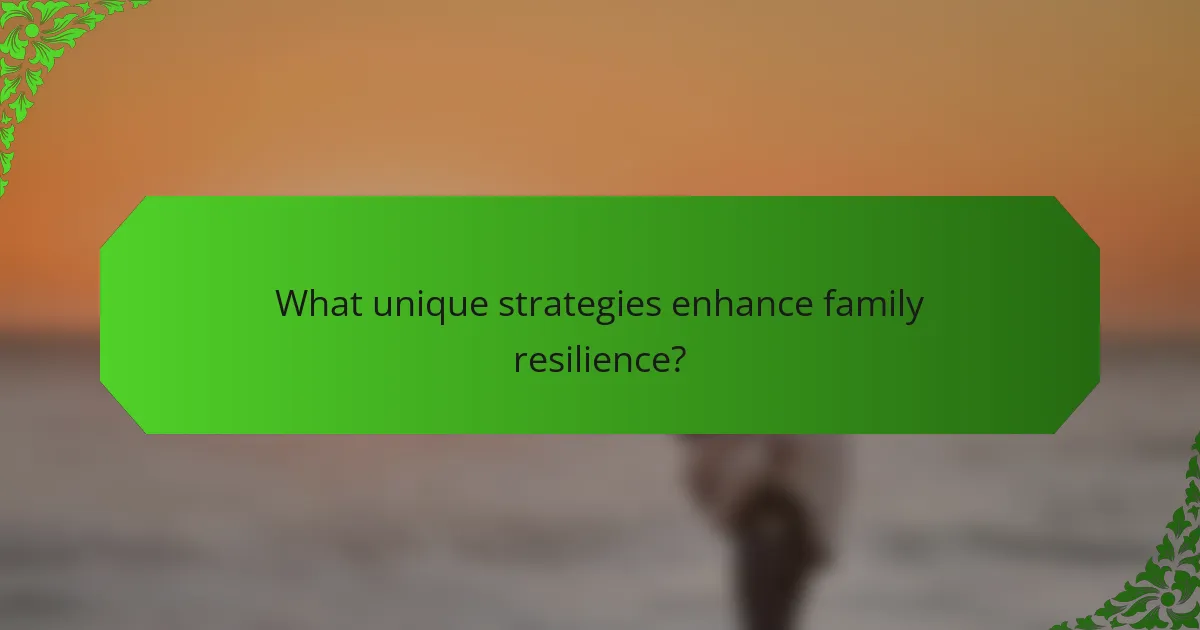 What unique strategies enhance family resilience?